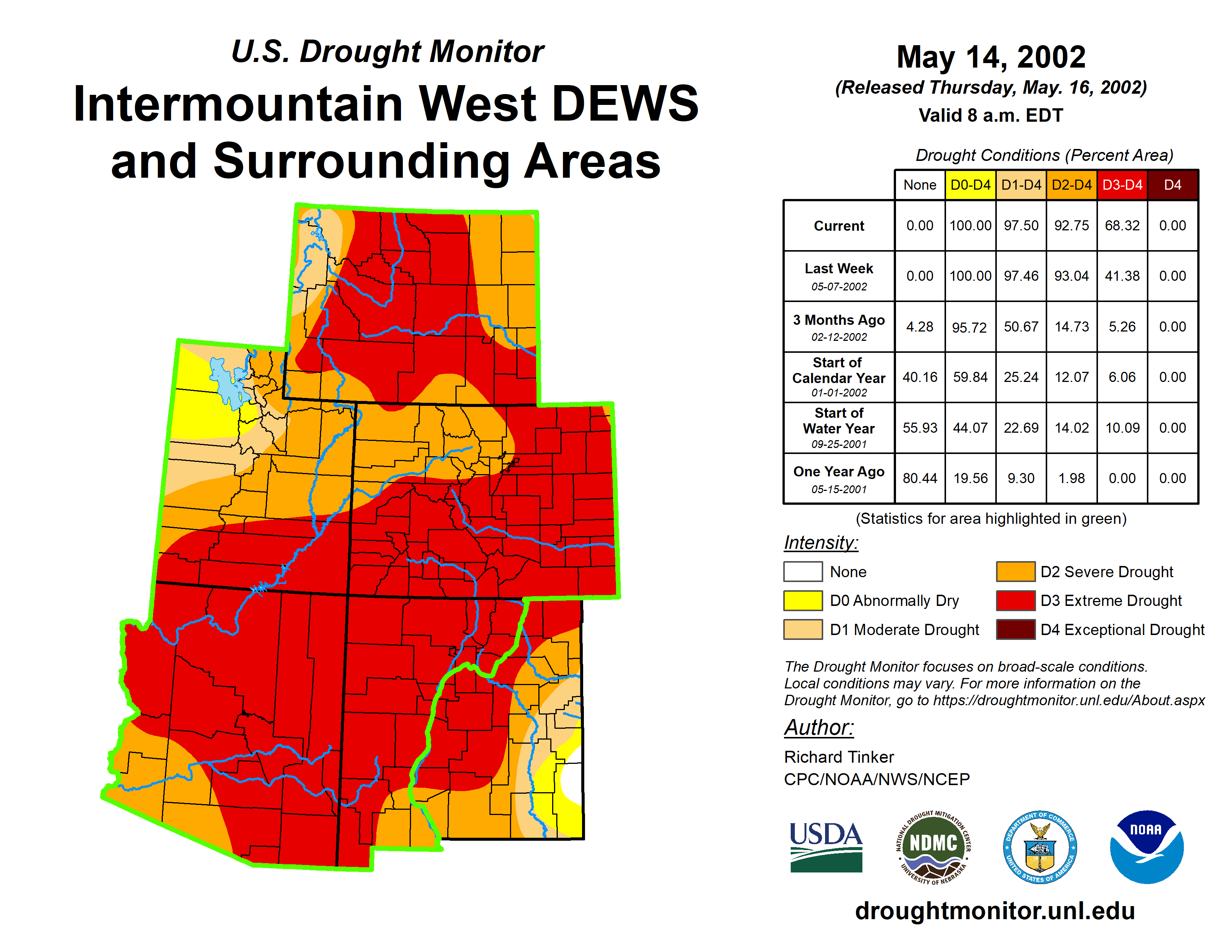 U.S. Drought Monitor
Intermountain West DEWS and Surrounding Areas

May 14, 2002
(Released Thursday, May. 16, 2002)
Valid 8 a.m. EDT

Drought Conditions (Percent Area)

| | None | D0-D4 | D1-D4 | D2-D4 | D3-D4 | D4 |
|---|---|---|---|---|---|---|
| Current | 0.00 | 100.00 | 97.50 | 92.75 | 68.32 | 0.00 |
| Last Week 05-07-2002 | 0.00 | 100.00 | 97.46 | 93.04 | 41.38 | 0.00 |
| 3 Months Ago 02-12-2002 | 4.28 | 95.72 | 50.67 | 14.73 | 5.26 | 0.00 |
| Start of Calendar Year 01-01-2002 | 40.16 | 59.84 | 25.24 | 12.07 | 6.06 | 0.00 |
| Start of Water Year 09-25-2001 | 55.93 | 44.07 | 22.69 | 14.02 | 10.09 | 0.00 |
| One Year Ago 05-15-2001 | 80.44 | 19.56 | 9.30 | 1.98 | 0.00 | 0.00 |

(Statistics for area highlighted in green)

Intensity:
None
D0 Abnormally Dry
D1 Moderate Drought
D2 Severe Drought
D3 Extreme Drought
D4 Exceptional Drought

The Drought Monitor focuses on broad-scale conditions. Local conditions may vary. For more information on the Drought Monitor, go to https://droughtmonitor.unl.edu/About.aspx

Author:
Richard Tinker
CPC/NOAA/NWS/NCEP

USDA
NATIONAL DROUGHT MITIGATION CENTER NDMC UNIVERSITY OF NEBRASKA
DEPARTMENT OF COMMERCE UNITED STATES OF AMERICA
NOAA

droughtmonitor.unl.edu